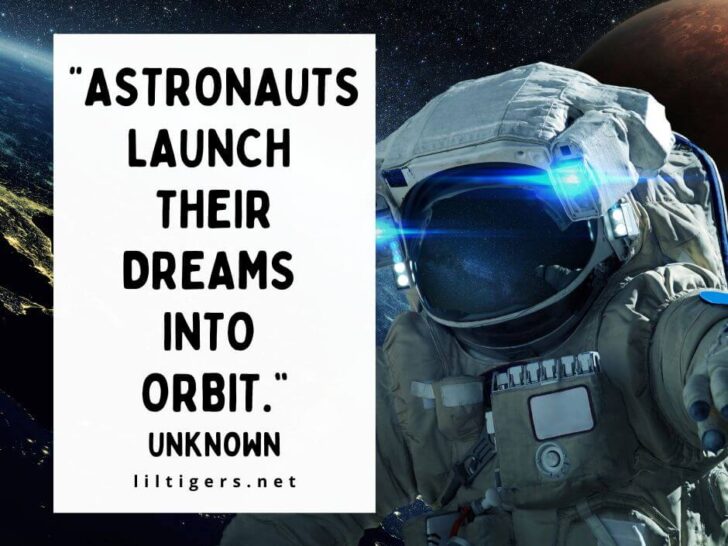 "ASTRONAUTS LAUNCH THEIR DREAMS INTO ORBIT."

UNKNOWN

liltigers.net